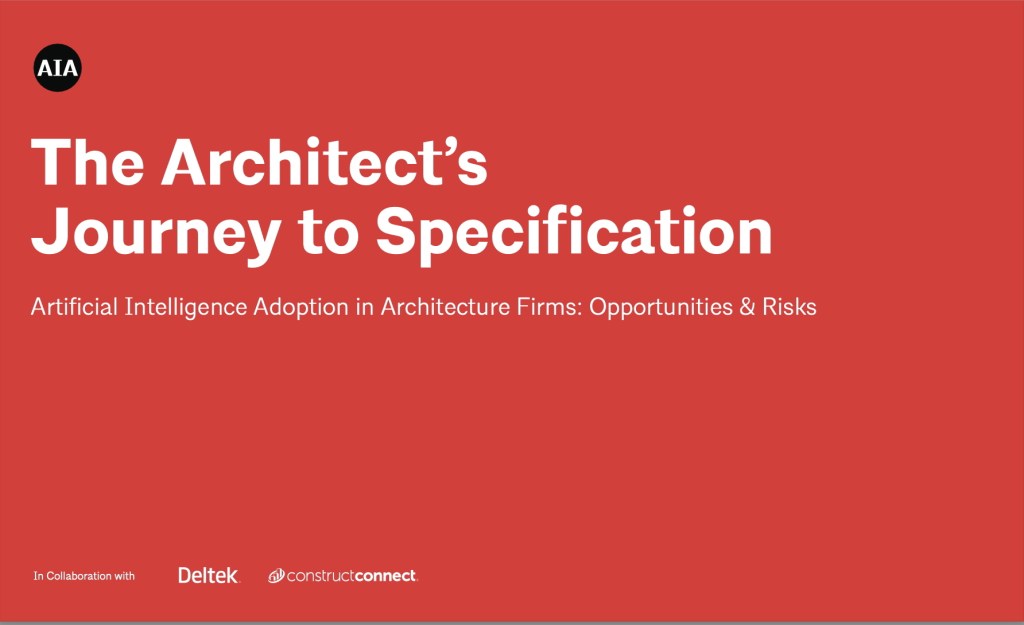 AIA

The Architect's Journey to Specification

Artificial Intelligence Adoption in Architecture Firms: Opportunities & Risks

In Collaboration with Deltek. constructconnect.